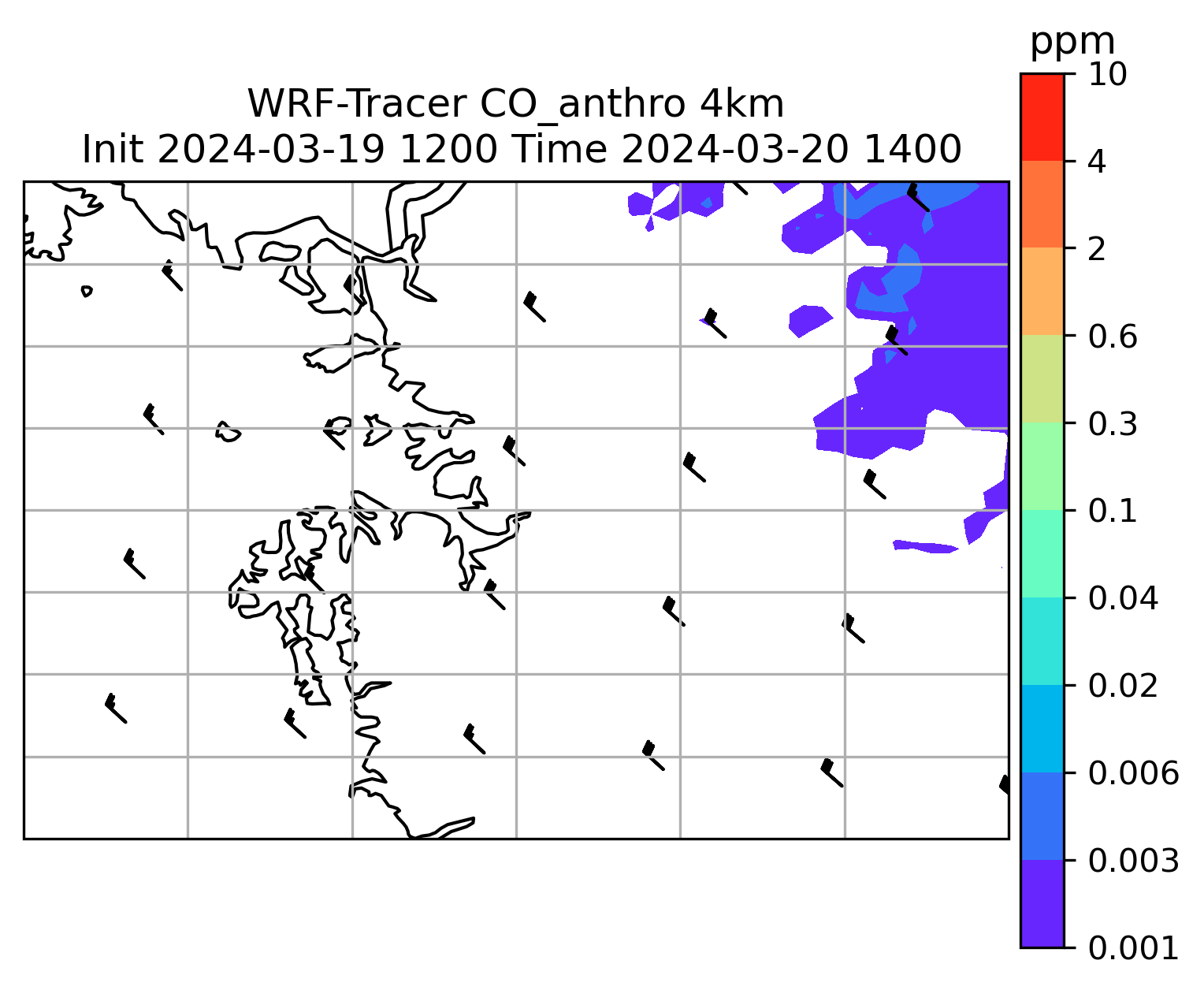 WRF-Tracer CO_anthro 4km
Init 2024-03-19 1200 Time 2024-03-20 1400

ppm
10
4
2
0.6
0.3
0.1
0.04
0.02
0.006
0.003
0.001